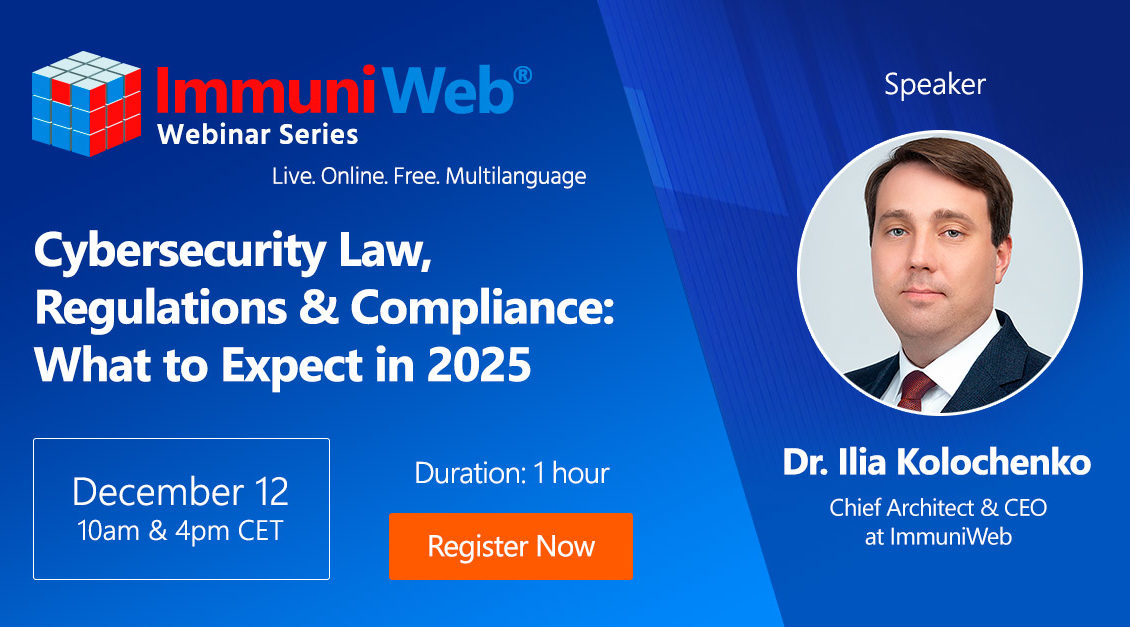 ImmuniWeb®
Webinar Series
Live. Online. Free. Multilanguage

Cybersecurity Law, Regulations & Compliance: What to Expect in 2025

December 12
10am & 4pm CET

Duration: 1 hour

Register Now

Speaker

Dr. Ilia Kolochenko
Chief Architect & CEO at ImmuniWeb